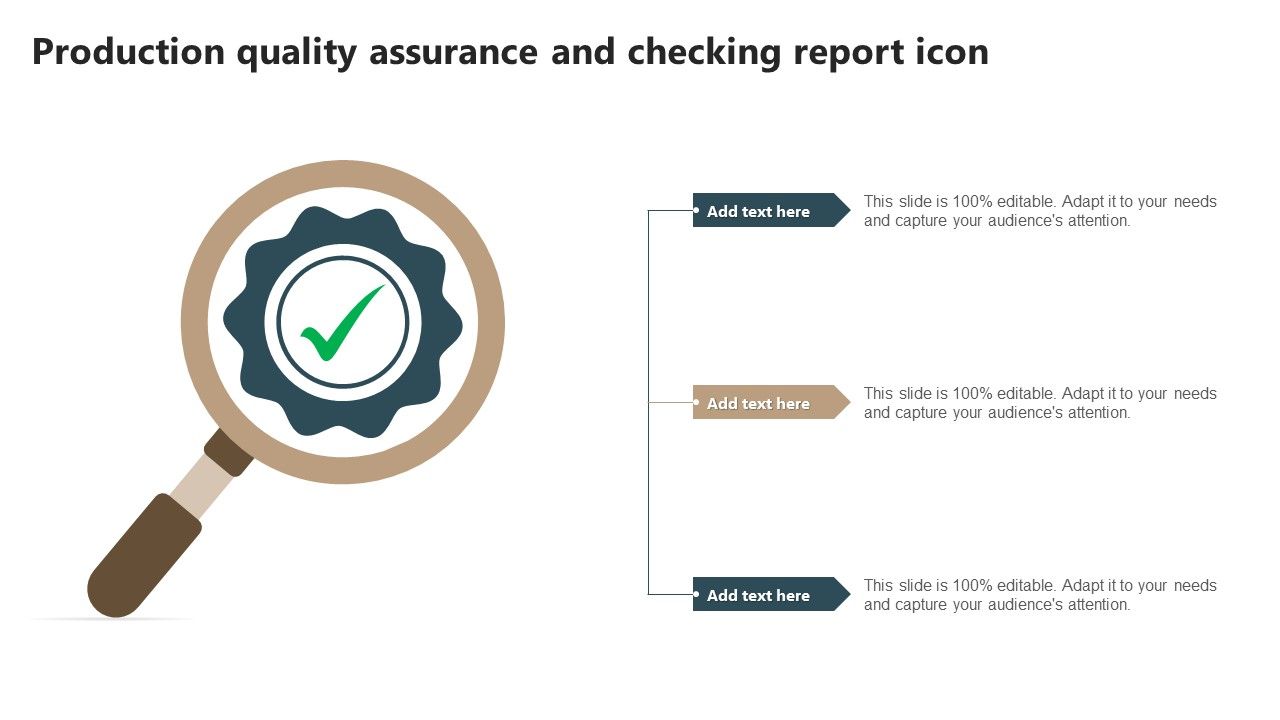 Production quality assurance and checking report icon

Add text here

This slide is 100% editable. Adapt it to your needs and capture your audience's attention.

Add text here

This slide is 100% editable. Adapt it to your needs and capture your audience's attention.

Add text here

This slide is 100% editable. Adapt it to your needs and capture your audience's attention.